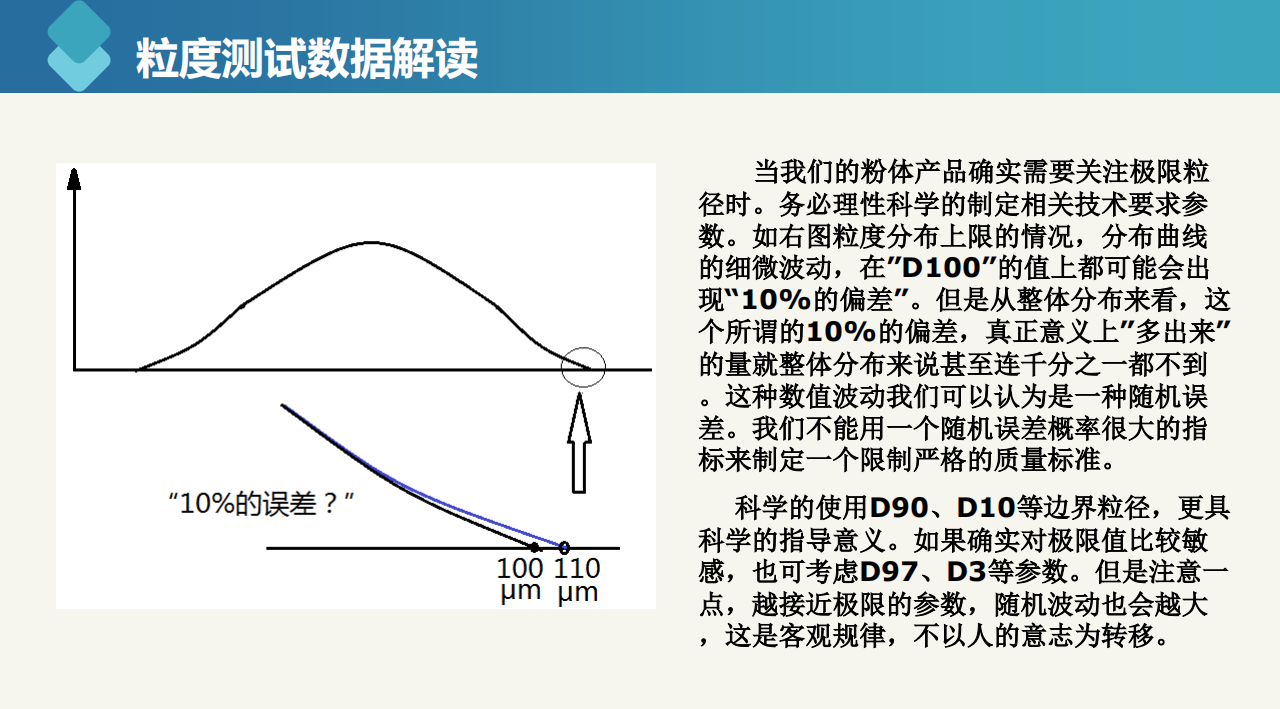 粒度测试数据解读

“10%的误差？”

100 µm 110 µm

当我们的粉体产品确实需要关注极限粒径时。务必理性科学的制定相关技术要求参数。如右图粒度分布上限的情况，分布曲线的细微波动，在”D100”的值上都可能会出现“10%的偏差”。但是从整体分布来看，这个所谓的10%的偏差，真正意义上”多出来”的量就整体分布来说甚至连千分之一都不到。这种数值波动我们可以认为是一种随机误差。我们不能用一个随机误差概率很大的指标来制定一个限制严格的质量标准。

科学的使用D90、D10等边界粒径，更具科学的指导意义。如果确实对极限值比较敏感，也可考虑D97、D3等参数。但是注意一点，越接近极限的参数，随机波动也会越大，这是客观规律，不以人的意志为转移。